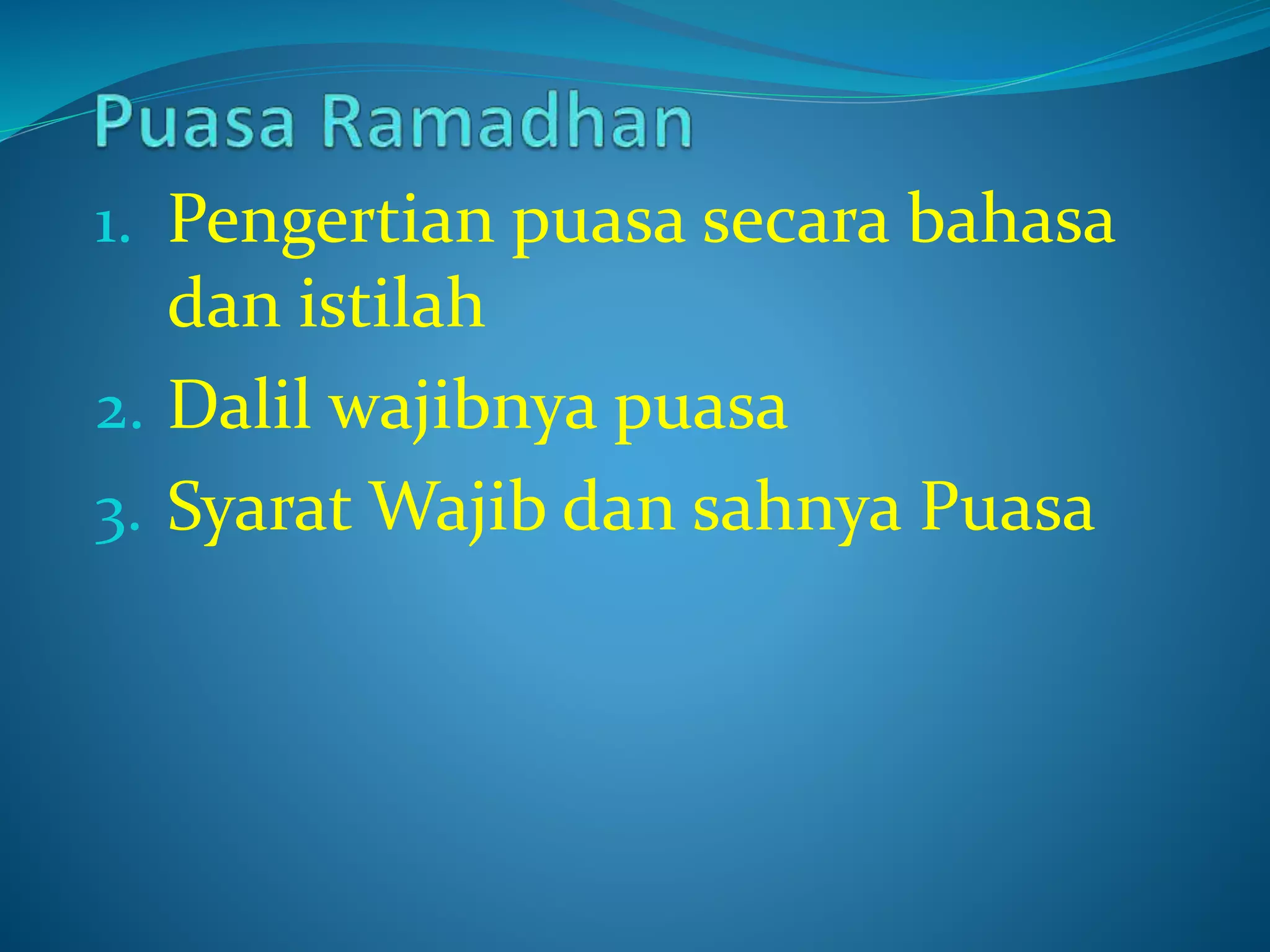 Puasa Ramadhan

1. Pengertian puasa secara bahasa dan istilah
2. Dalil wajibnya puasa
3. Syarat Wajib dan sahnya Puasa